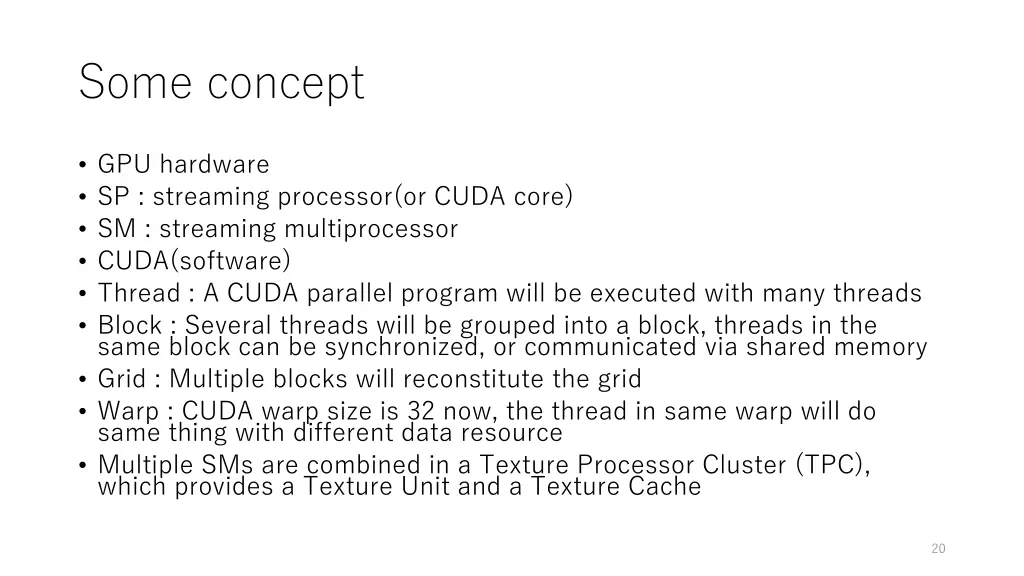 Some concept

• GPU hardware
• SP : streaming processor(or CUDA core)
• SM : streaming multiprocessor
• CUDA(software)
• Thread : A CUDA parallel program will be executed with many threads
• Block : Several threads will be grouped into a block, threads in the same block can be synchronized, or communicated via shared memory
• Grid : Multiple blocks will reconstitute the grid
• Warp : CUDA warp size is 32 now, the thread in same warp will do same thing with different data resource
• Multiple SMs are combined in a Texture Processor Cluster (TPC), which provides a Texture Unit and a Texture Cache

20